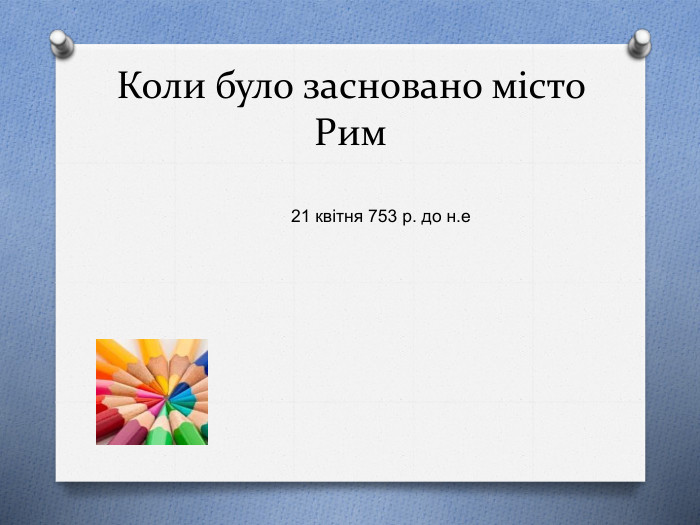 Коли було засновано місто Рим

21 квітня 753 р. до н.е